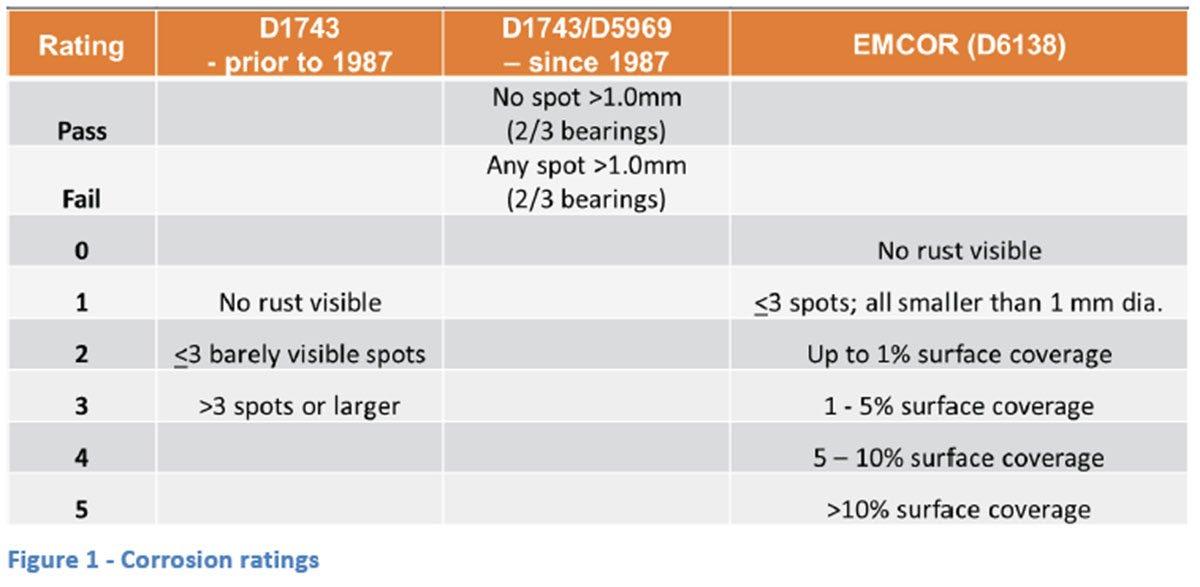 | Rating | D1743 - prior to 1987 | D1743/D5969 – since 1987 | EMCOR (D6138) |
|---|---|---|---|
| Pass | | No spot >1.0mm (2/3 bearings) | |
| Fail | | Any spot >1.0mm (2/3 bearings) | |
| 0 | | | No rust visible |
| 1 | No rust visible | | $\leq$3 spots; all smaller than 1 mm dia. |
| 2 | $\leq$3 barely visible spots | | Up to 1% surface coverage |
| 3 | >3 spots or larger | | 1 - 5% surface coverage |
| 4 | | | 5 – 10% surface coverage |
| 5 | | | >10% surface coverage |

Figure 1 - Corrosion ratings